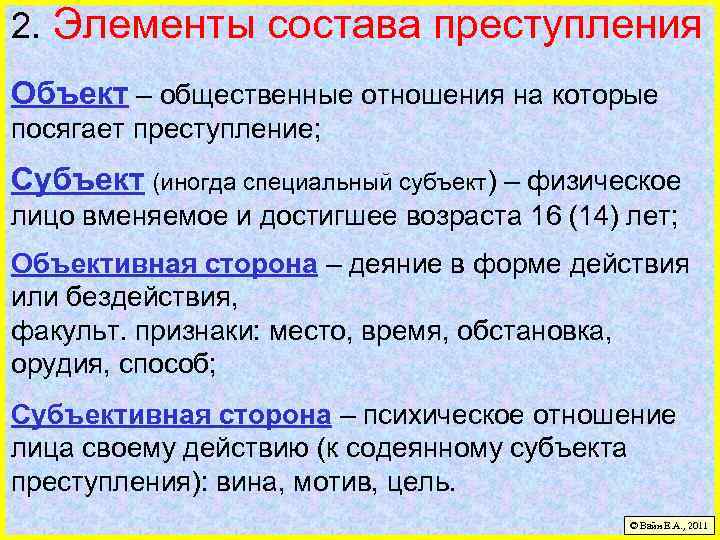 2. Элементы состава преступления

Объект – общественные отношения на которые посягает преступление;

Субъект (иногда специальный субъект) – физическое лицо вменяемое и достигшее возраста 16 (14) лет;

Объективная сторона – деяние в форме действия или бездействия,
факульт. признаки: место, время, обстановка, орудия, способ;

Субъективная сторона – психическое отношение лица своему действию (к содеянному субъекта преступления): вина, мотив, цель.

© Вайн Е.А., 2011